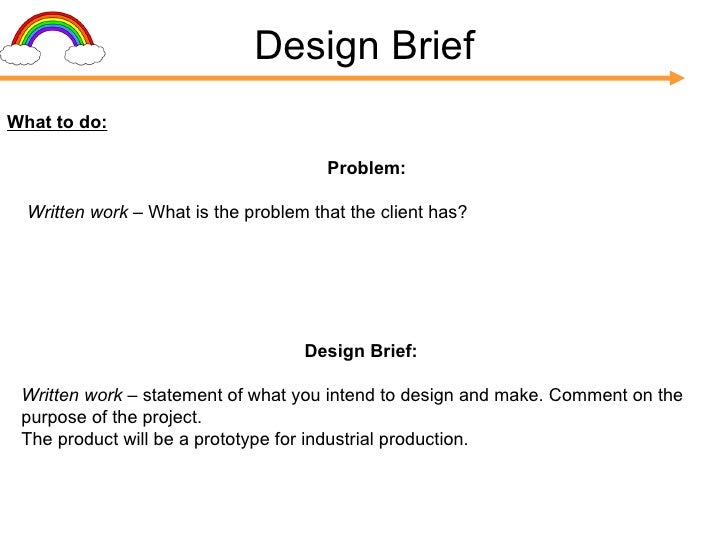 Design Brief

What to do:

Problem:

Written work – What is the problem that the client has?

Design Brief:

Written work – statement of what you intend to design and make. Comment on the purpose of the project.
The product will be a prototype for industrial production.